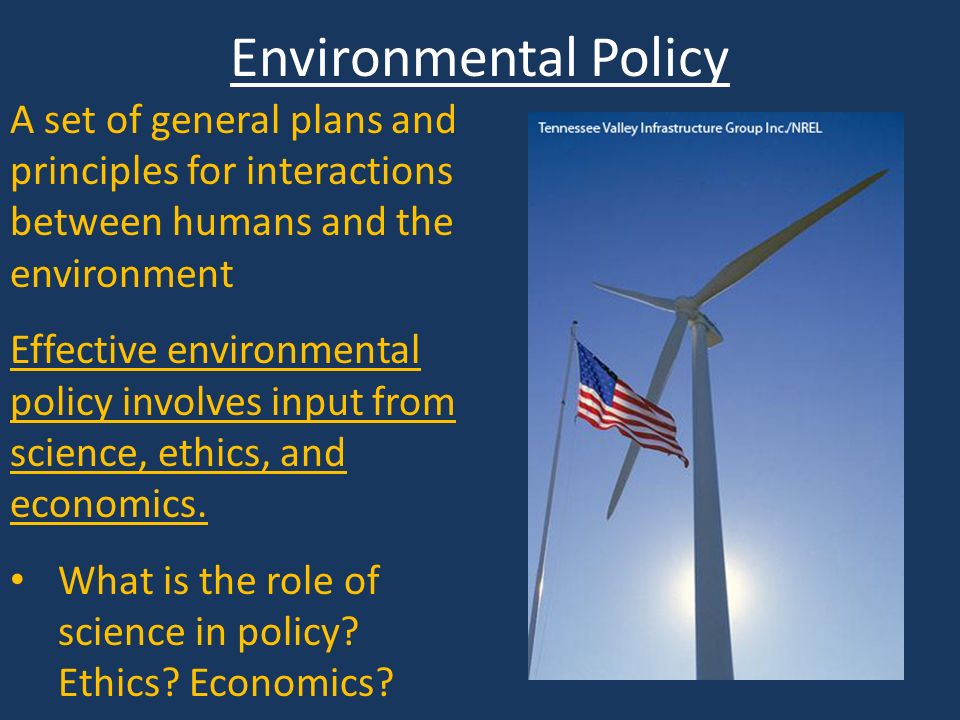 Environmental Policy

A set of general plans and principles for interactions between humans and the environment

Effective environmental policy involves input from science, ethics, and economics.

• What is the role of science in policy? Ethics? Economics?

Tennessee Valley Infrastructure Group Inc./NREL